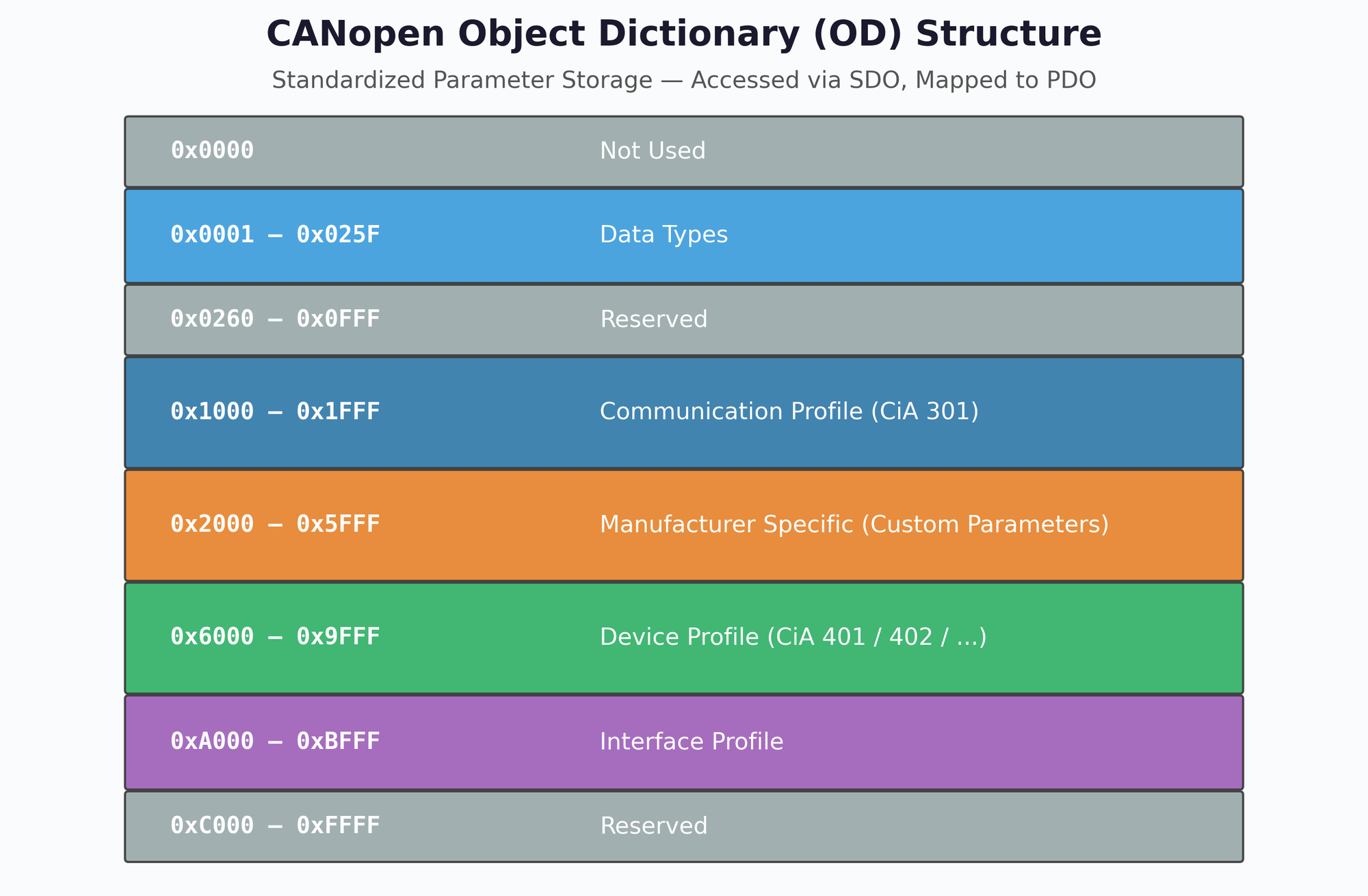 CANopen Object Dictionary (OD) Structure

Standardized Parameter Storage — Accessed via SDO, Mapped to PDO

0x0000 Not Used

0x0001 – 0x025F Data Types

0x0260 – 0x0FFF Reserved

0x1000 – 0x1FFF Communication Profile (CiA 301)

0x2000 – 0x5FFF Manufacturer Specific (Custom Parameters)

0x6000 – 0x9FFF Device Profile (CiA 401 / 402 / ...)

0xA000 – 0xBFFF Interface Profile

0xC000 – 0xFFFF Reserved